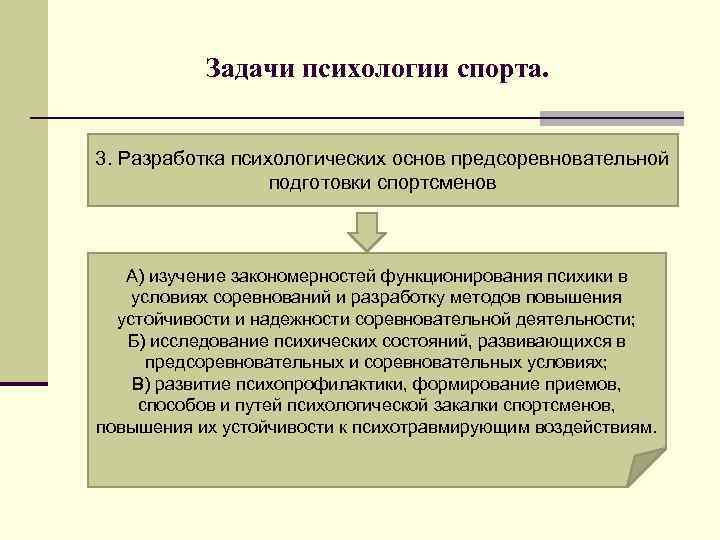 Задачи психологии спорта.

3. Разработка психологических основ предсоревновательной подготовки спортсменов

А) изучение закономерностей функционирования психики в условиях соревнований и разработку методов повышения устойчивости и надежности соревновательной деятельности;
Б) исследование психических состояний, развивающихся в предсоревновательных и соревновательных условиях;
В) развитие психопрофилактики, формирование приемов, способов и путей психологической закалки спортсменов, повышения их устойчивости к психотравмирующим воздействиям.